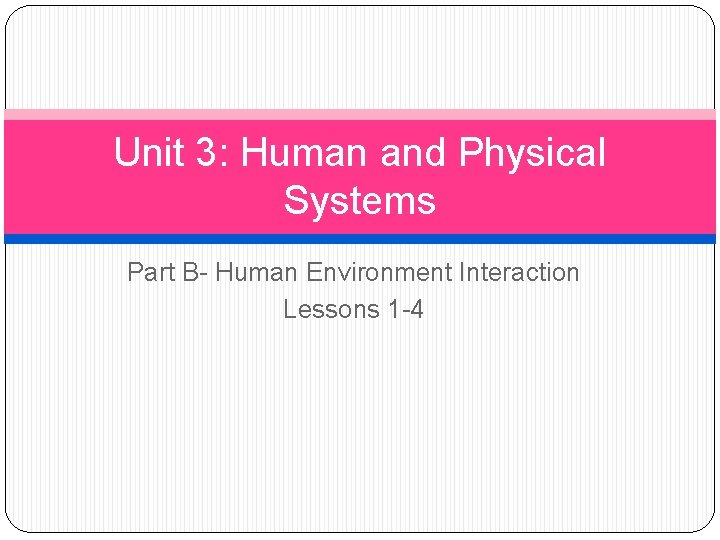 Unit 3: Human and Physical Systems

Part B- Human Environment Interaction
Lessons 1-4